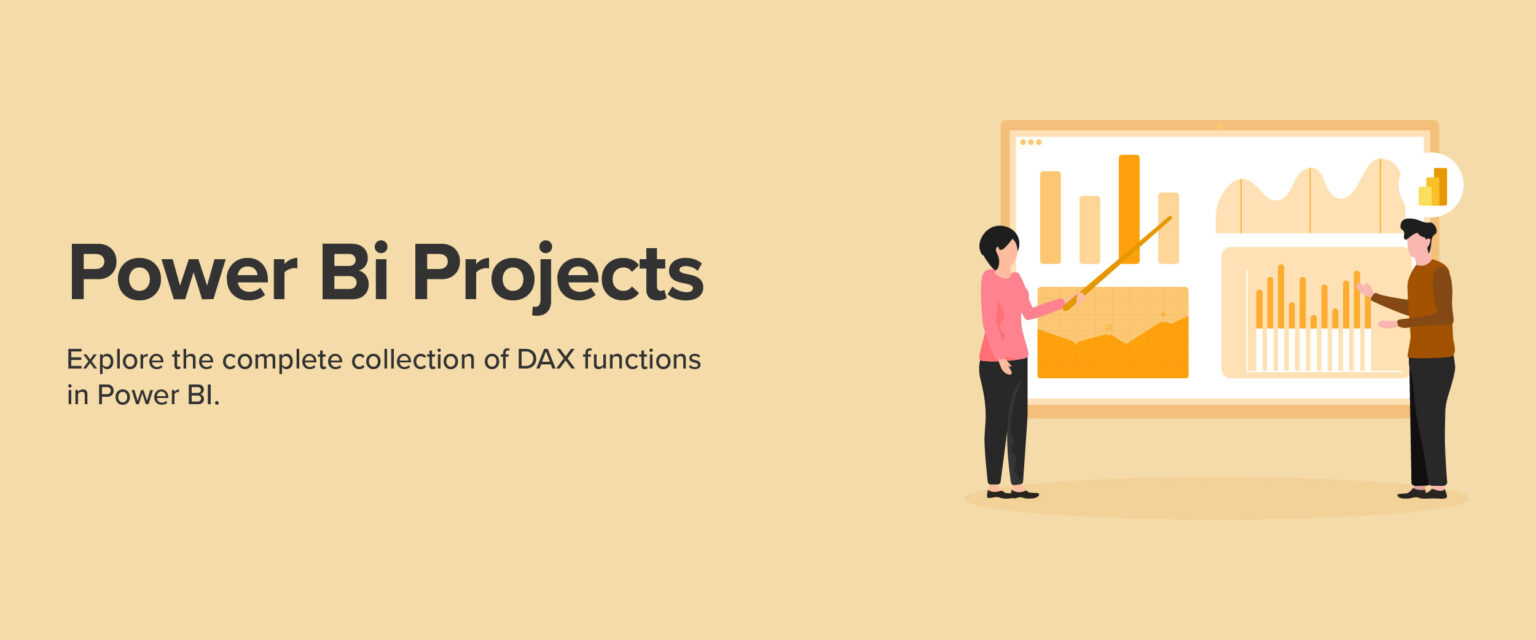 Power Bi Projects

Explore the complete collection of DAX functions in Power BI.